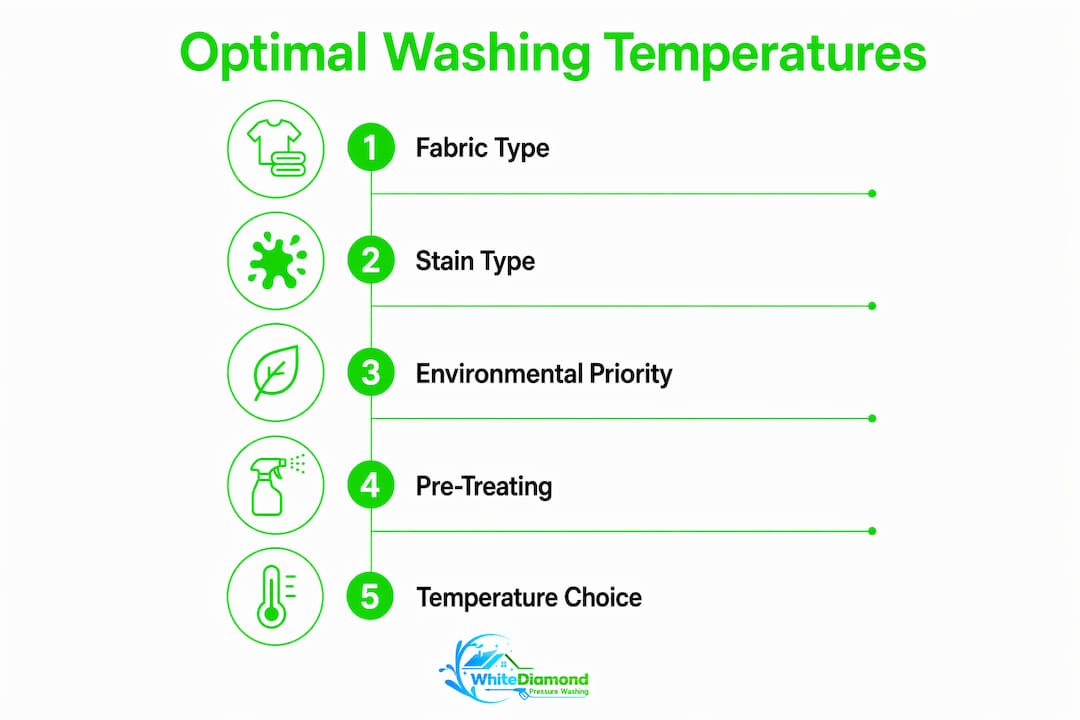 Optimal Washing Temperatures

1 Fabric Type

2 Stain Type

3 Environmental Priority

4 Pre-Treating

5 Temperature Choice

WhiteDiamond
Pressure Washing